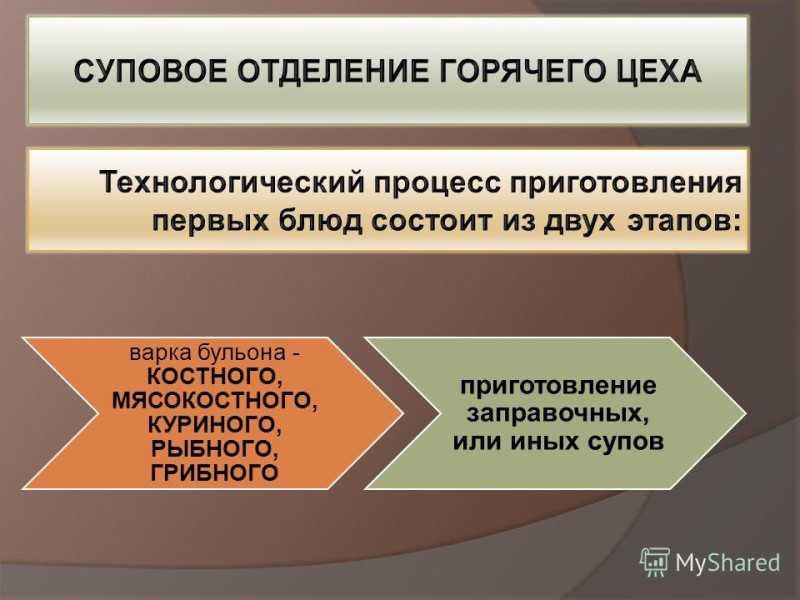 СУПОВОЕ ОТДЕЛЕНИЕ ГОРЯЧЕГО ЦЕХА

Технологический процесс приготовления первых блюд состоит из двух этапов:

варка бульона - КОСТНОГО, МЯСОКОСТНОГО, КУРИНОГО, РЫБНОГО, ГРИБНОГО

приготовление заправочных, или иных супов

MyShared